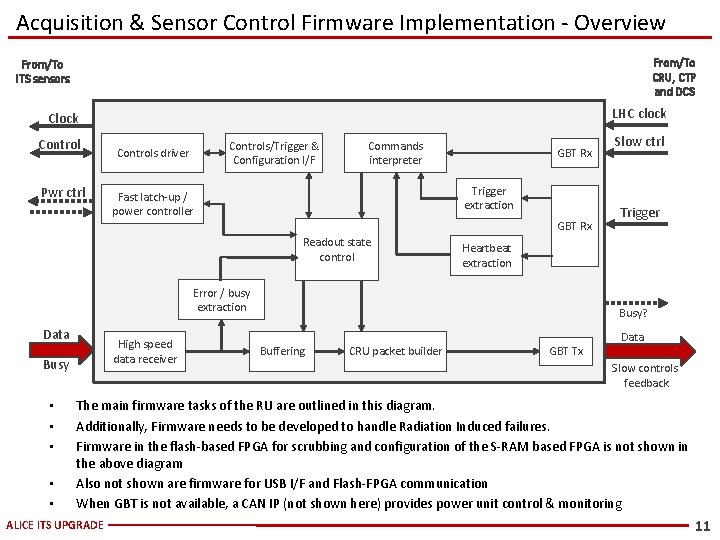 Acquisition & Sensor Control Firmware Implementation - Overview

From/To ITS sensors

From/To CRU, CTP and DCS

Clock

Control

Pwr ctrl

Data

Busy

LHC clock

Slow ctrl

Trigger

Busy?

Data

Slow controls feedback

Controls driver

Controls/Trigger & Configuration I/F

Commands interpreter

GBT Rx

Fast latch-up / power controller

Trigger extraction

GBT Rx

Readout state control

Heartbeat extraction

Error / busy extraction

High speed data receiver

Buffering

CRU packet builder

GBT Tx

▪ The main firmware tasks of the RU are outlined in this diagram.
▪ Additionally, Firmware needs to be developed to handle Radiation Induced failures.
▪ Firmware in the flash-based FPGA for scrubbing and configuration of the S-RAM based FPGA is not shown in the above diagram
▪ Also not shown are firmware for USB I/F and Flash-FPGA communication
▪ When GBT is not available, a CAN IP (not shown here) provides power unit control & monitoring

ALICE ITS UPGRADE

11